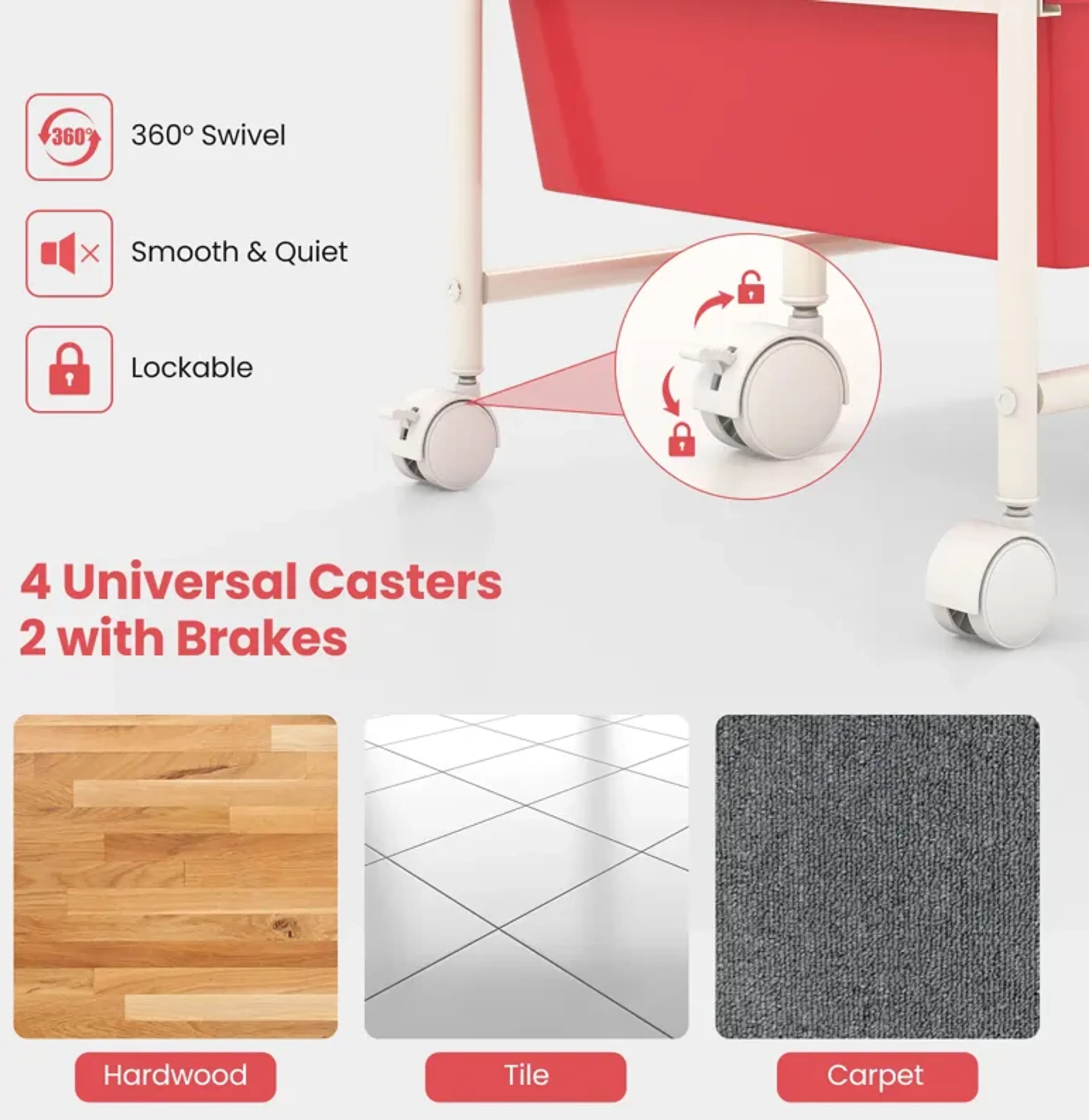 360°

360° Swivel

Smooth & Quiet

Lockable

4 Universal Casters
2 with Brakes

Hardwood

Tile

Carpet